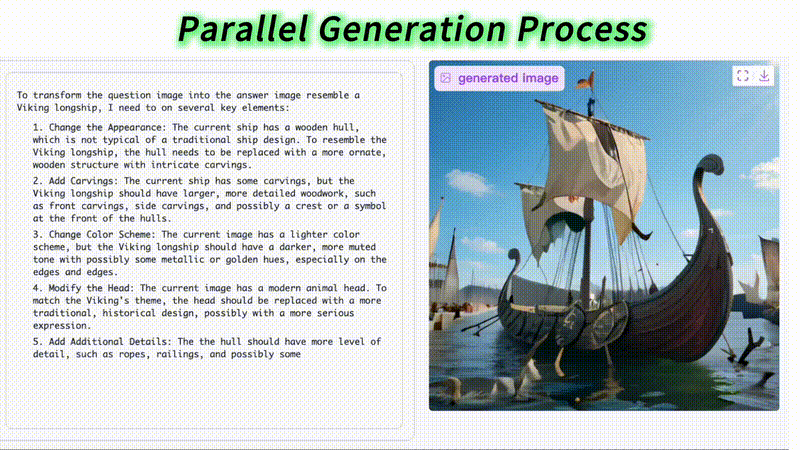 Parallel Generation Process

To transform the question image into the answer image resemble a Viking longship, I need to on several key elements:

1. Change the Appearance: The current ship has a wooden hull, which is not typical of a traditional ship design. To resemble the Viking longship, the hull needs to be replaced with a more ornate, wooden structure with intricate carvings.

2. Add Carvings: The current ship has some carvings, but the Viking longship should have larger, more detailed woodwork, such as front carvings, side carvings, and possibly a crest or a symbol at the front of the hulls.

3. Change Color Scheme: The current image has a lighter color scheme, but the Viking longship should have a darker, more muted tone with possibly some metallic or golden hues, especially on the edges and edges.

4. Modify the Head: The current image has a modern animal head. To match the Viking's theme, the head should be replaced with a more traditional, historical design, possibly with a more serious expression.

5. Add Additional Details: The the hull should have more level of detail, such as ropes, railings, and possibly some

generated image